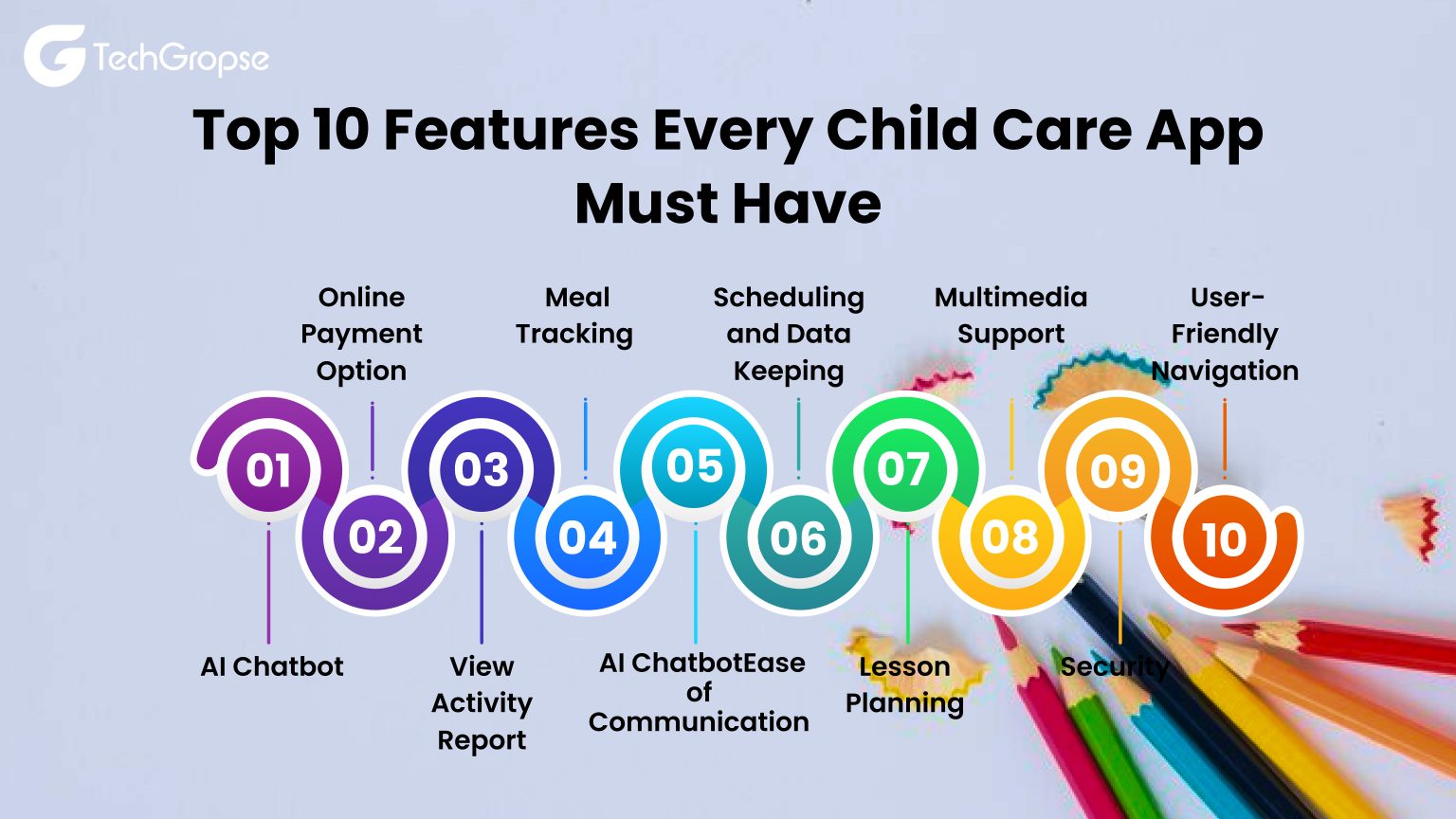 TechGropse

Top 10 Features Every Child Care App Must Have

Online Payment Option

Meal Tracking

Scheduling and Data Keeping

Multimedia Support

User-Friendly Navigation

01

02

03

04

05

06

07

08

09

10

AI Chatbot

View Activity Report

AI ChatbotEase of Communication

Lesson Planning

Security